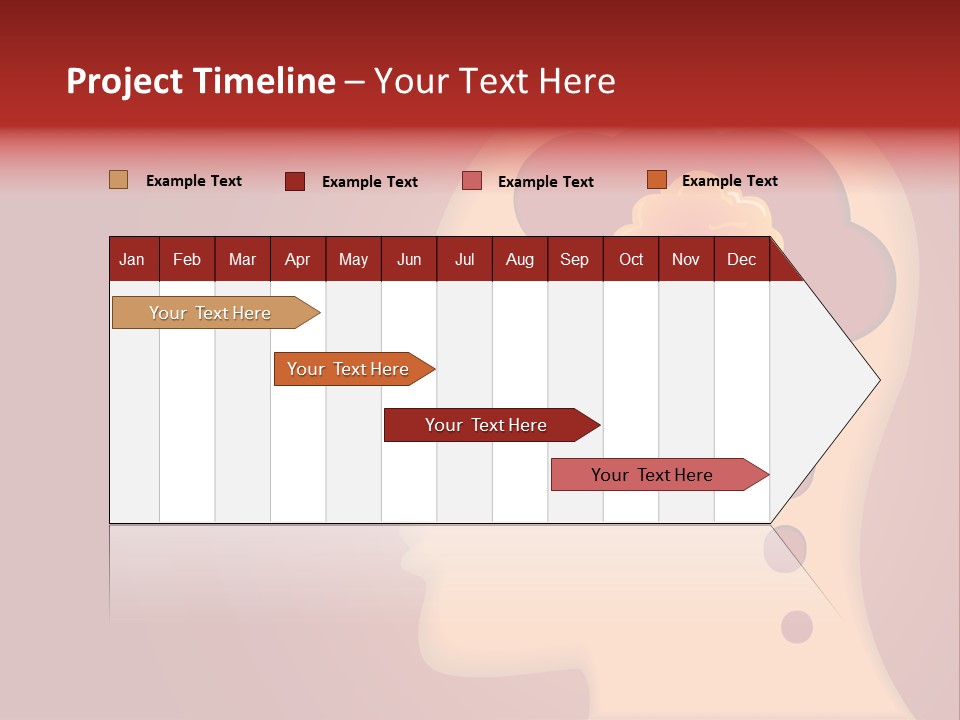 Project Timeline – Your Text Here

Example Text
Example Text
Example Text
Example Text

| Jan | Feb | Mar | Apr | May | Jun | Jul | Aug | Sep | Oct | Nov | Dec |
|---|---|---|---|---|---|---|---|---|---|---|---|

Your Text Here

Your Text Here

Your Text Here

Your Text Here